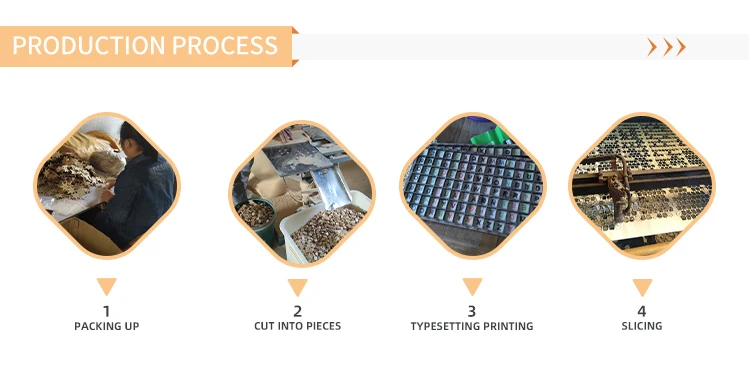 PRODUCTION PROCESS

1
PACKING UP

2
CUT INTO PIECES

3
TYPESETTING PRINTING

4
SLICING